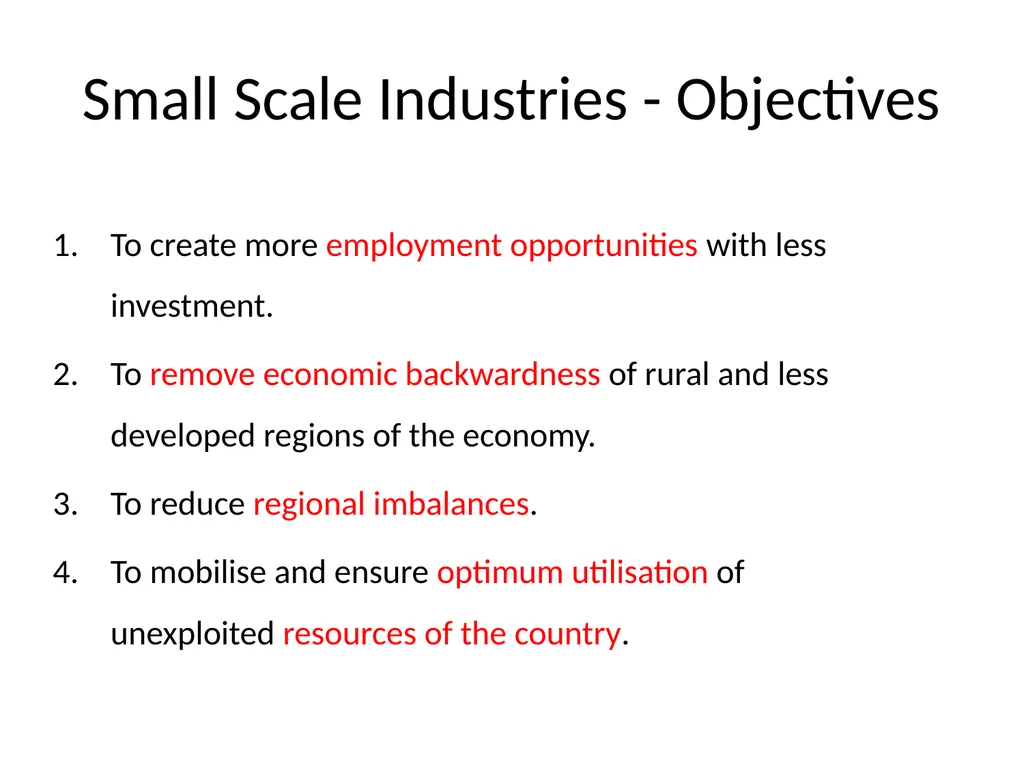 Small Scale Industries - Objectives

1. To create more employment opportunities with less investment.

2. To remove economic backwardness of rural and less developed regions of the economy.

3. To reduce regional imbalances.

4. To mobilise and ensure optimum utilisation of unexploited resources of the country.